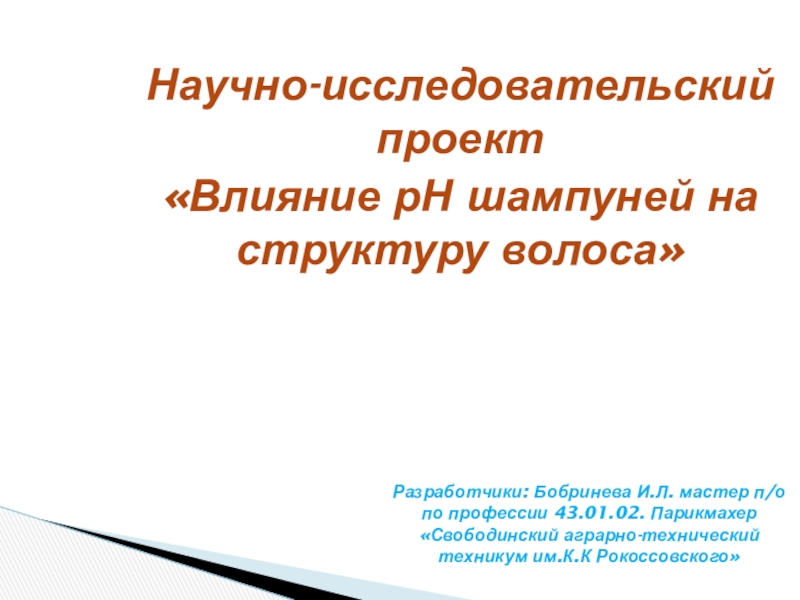 Научно-исследовательский проект
«Влияние pH шампуней на структуру волоса»

Разработчики: Бобринева И.Л. мастер п/о по профессии 43.01.02. Парикмахер «Свободинский аграрно-технический техникум им.К.К Рокоссовского»